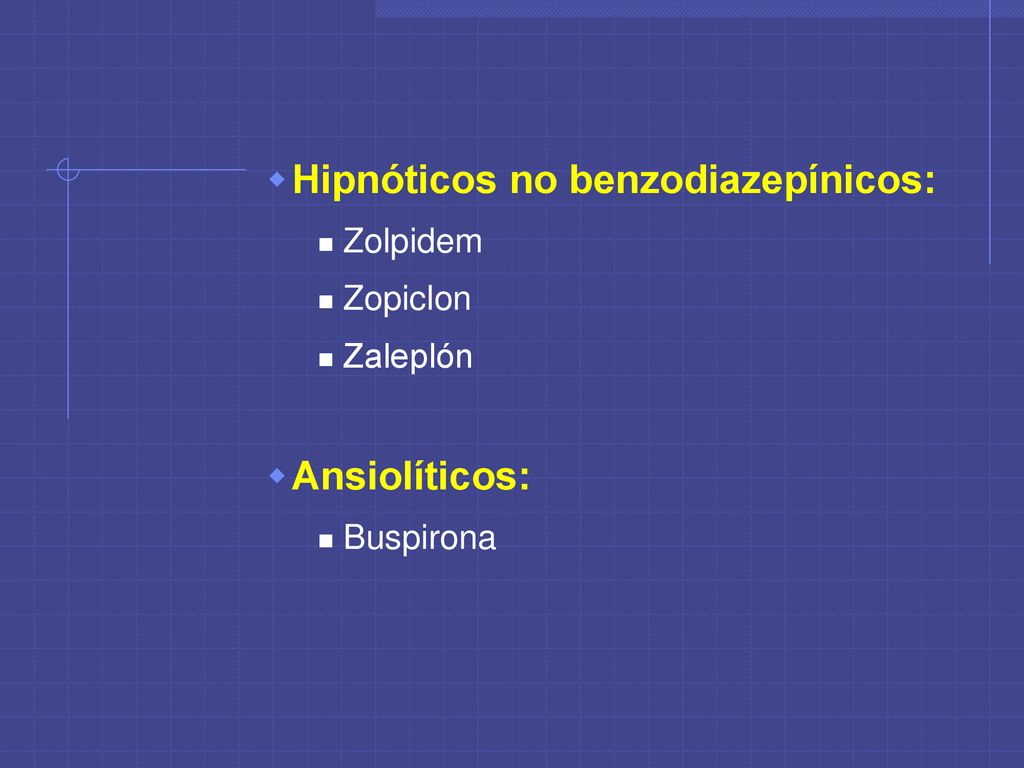 Hipnóticos no benzodiazepínicos:

Zolpidem

Zopiclon

Zaleplón

Ansiolíticos:

Buspirona